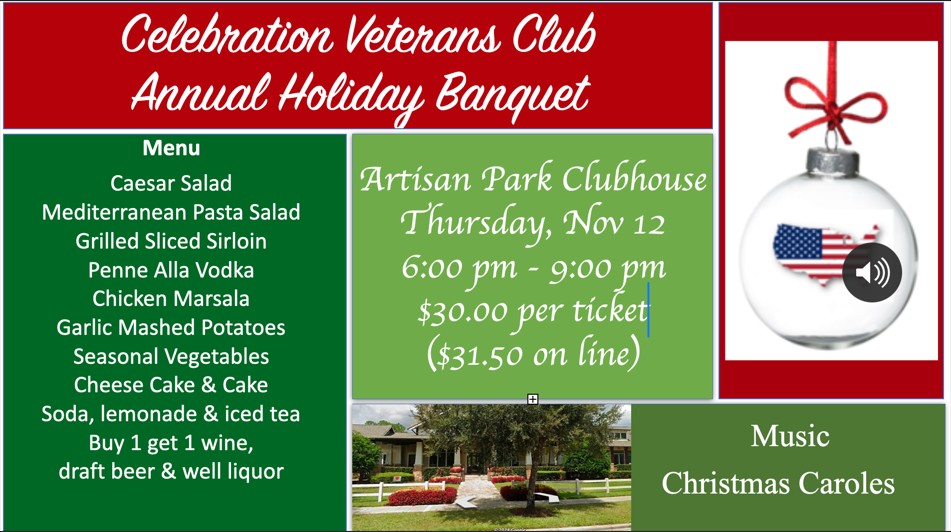 Celebration Veterans Club
Annual Holiday Banquet

Menu
Caesar Salad
Mediterranean Pasta Salad
Grilled Sliced Sirloin
Penne Alla Vodka
Chicken Marsala
Garlic Mashed Potatoes
Seasonal Vegetables
Cheese Cake & Cake
Soda, lemonade & iced tea
Buy 1 get 1 wine,
draft beer & well liquor

Artisan Park Clubhouse
Thursday, Nov 12
6:00 pm - 9:00 pm
$30.00 per ticket
($31.50 on line)

Music
Christmas Caroles